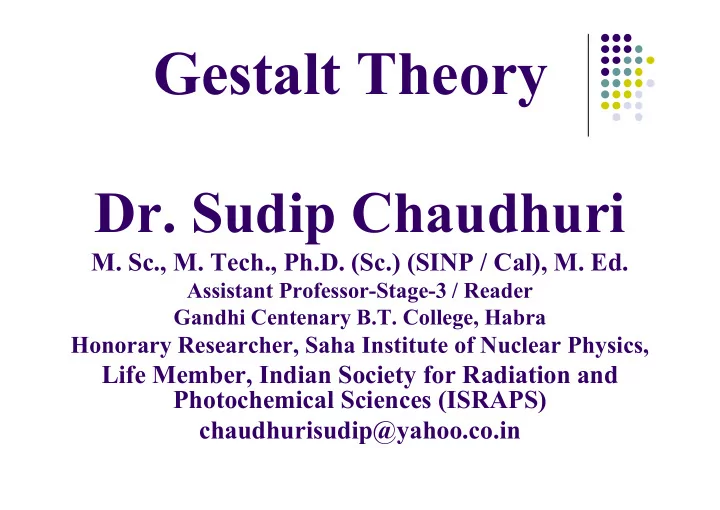 Gestalt Theory

Dr. Sudip Chaudhuri

M. Sc., M. Tech., Ph.D. (Sc.) (SINP / Cal), M. Ed.
Assistant Professor-Stage-3 / Reader
Gandhi Centenary B.T. College, Habra
Honorary Researcher, Saha Institute of Nuclear Physics,
Life Member, Indian Society for Radiation and Photochemical Sciences (ISRAPS)
chaudhurisudip@yahoo.co.in